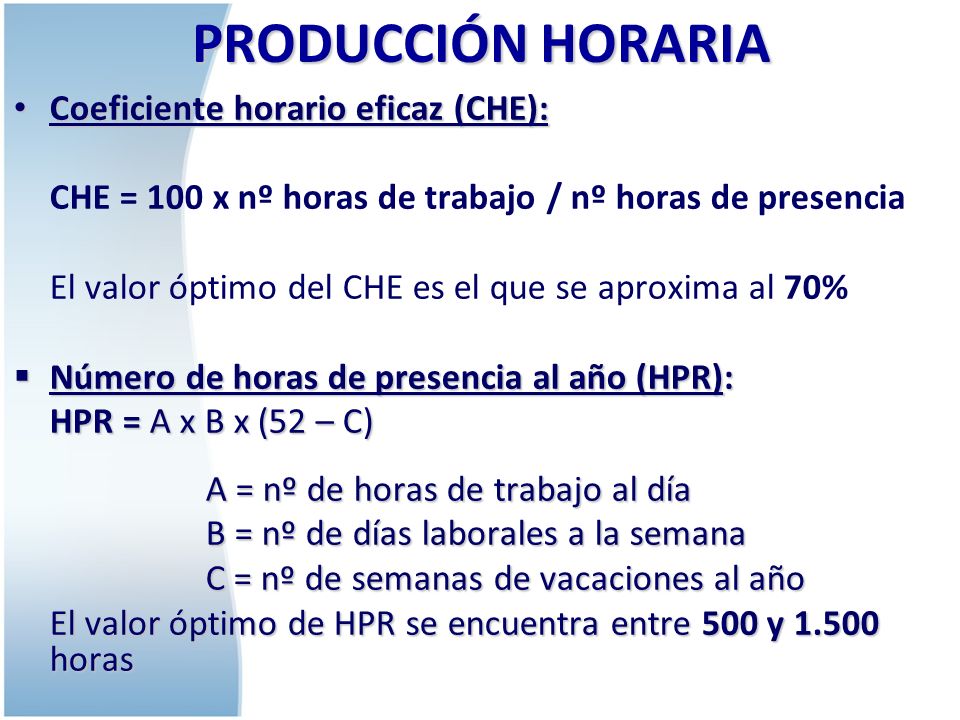 PRODUCCIÓN HORARIA

• Coeficiente horario eficaz (CHE):

CHE = 100 x nº horas de trabajo / nº horas de presencia

El valor óptimo del CHE es el que se aproxima al 70%

▪ Número de horas de presencia al año (HPR):
HPR = A x B x (52 – C)

A = nº de horas de trabajo al día
B = nº de días laborales a la semana
C = nº de semanas de vacaciones al año

El valor óptimo de HPR se encuentra entre 500 y 1.500 horas